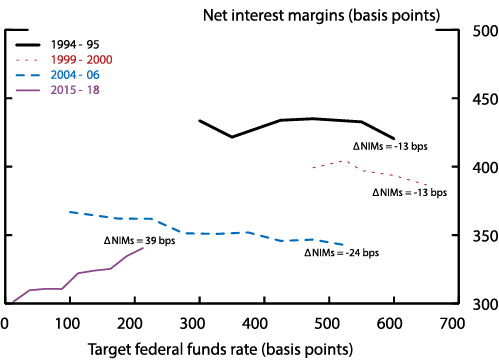 Net interest margins (basis points)

1994 - 95
1999 - 2000
2004 - 06
2015 - 18

500
450
400
350
300

ΔNIMs = -13 bps
ΔNIMs = -13 bps
ΔNIMs = 39 bps
ΔNIMs = -24 bps

0 100 200 300 400 500 600 700

Target federal funds rate (basis points)